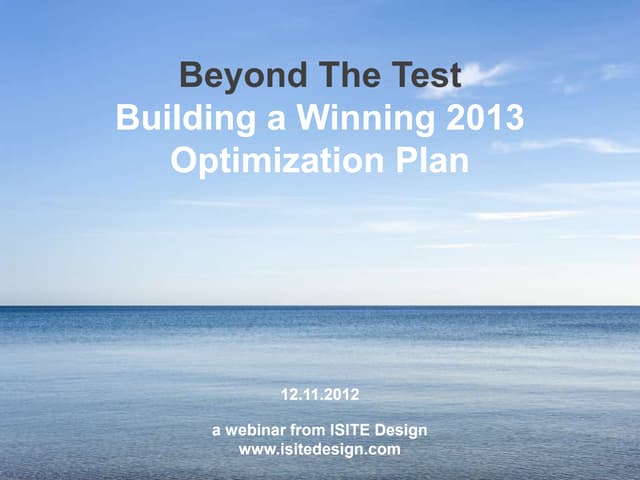 Beyond The Test
Building a Winning 2013 Optimization Plan

12.11.2012

a webinar from ISITE Design
www.isitedesign.com